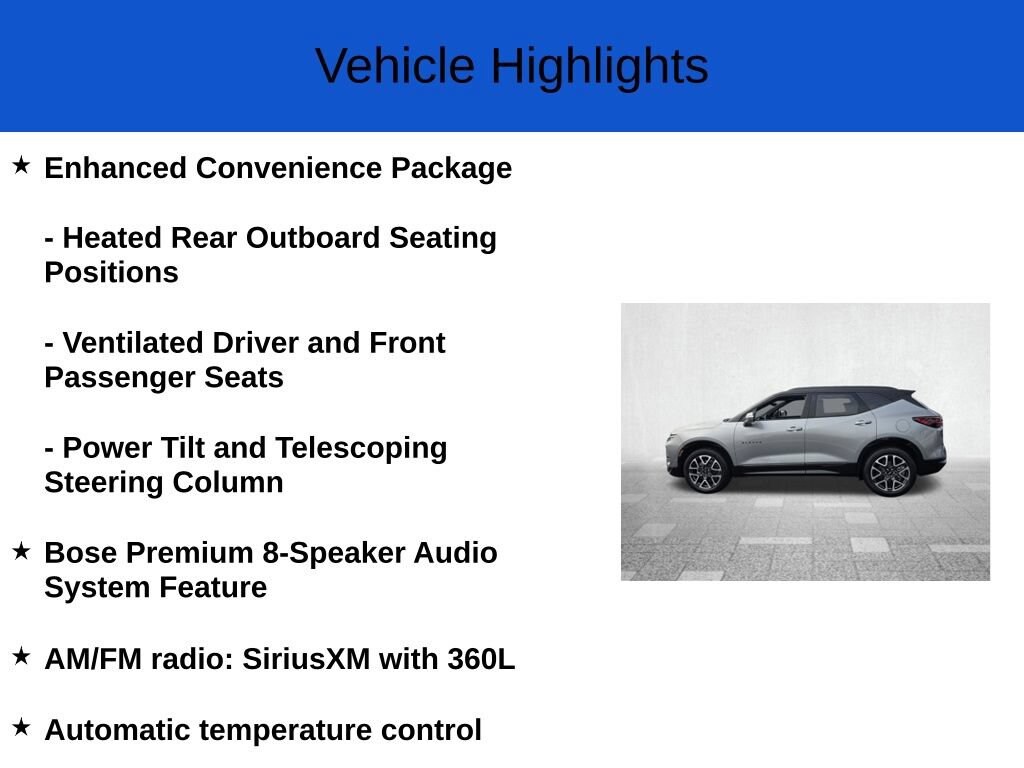 Vehicle Highlights

★ Enhanced Convenience Package

- Heated Rear Outboard Seating Positions

- Ventilated Driver and Front Passenger Seats

- Power Tilt and Telescoping Steering Column

★ Bose Premium 8-Speaker Audio System Feature

★ AM/FM radio: SiriusXM with 360L

★ Automatic temperature control